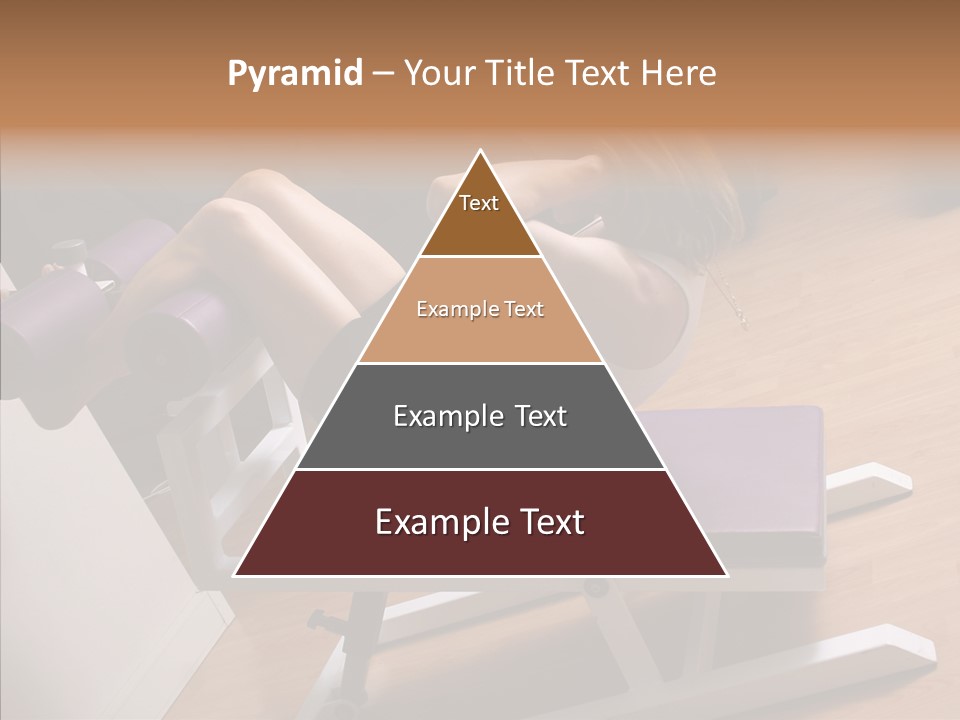 Pyramid – Your Title Text Here

Text

Example Text

Example Text

Example Text